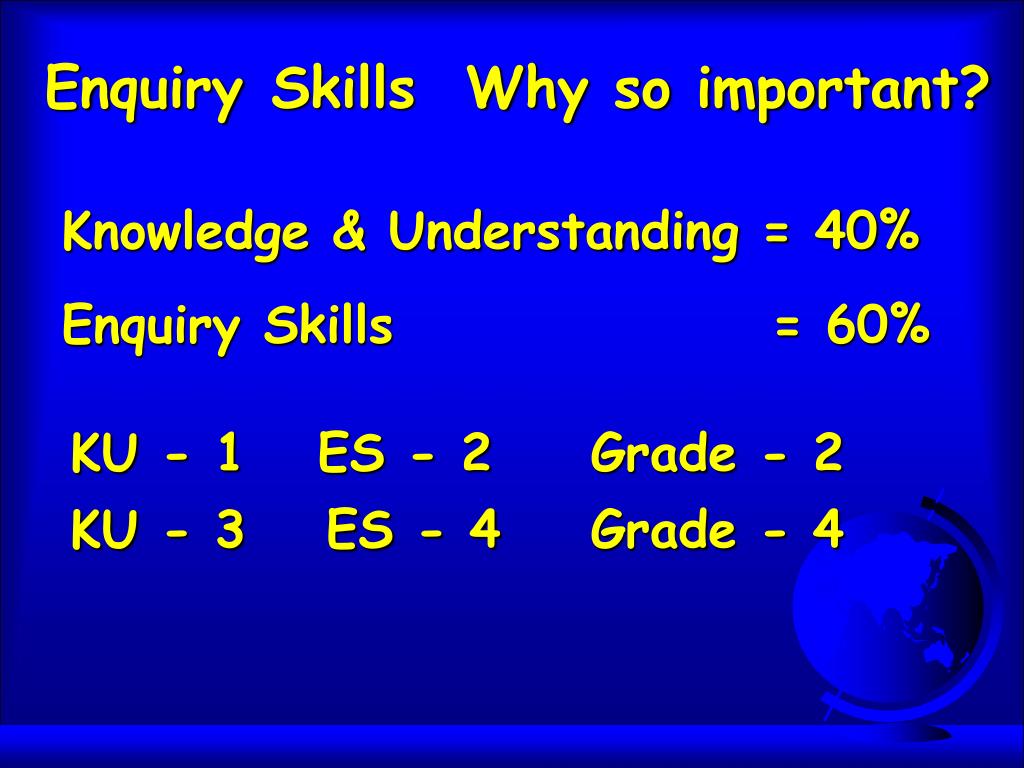 Enquiry Skills Why so important?

Knowledge & Understanding = 40%

Enquiry Skills = 60%

KU - 1 ES - 2 Grade - 2

KU - 3 ES - 4 Grade - 4